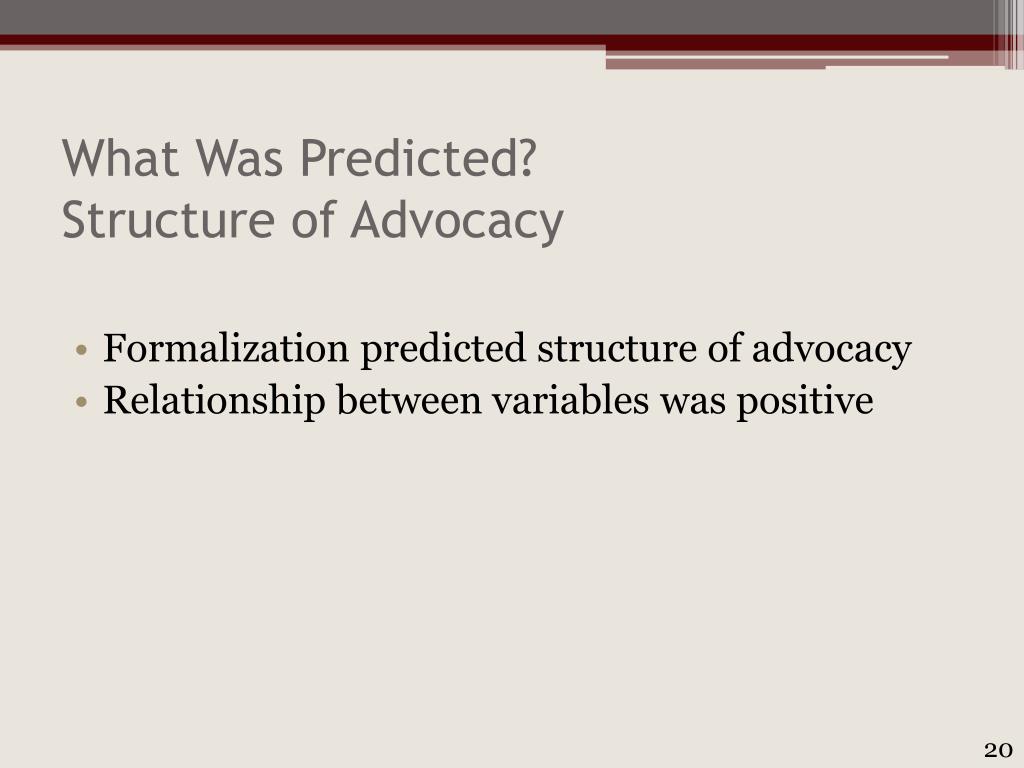 What Was Predicted?
Structure of Advocacy

• Formalization predicted structure of advocacy
• Relationship between variables was positive

20